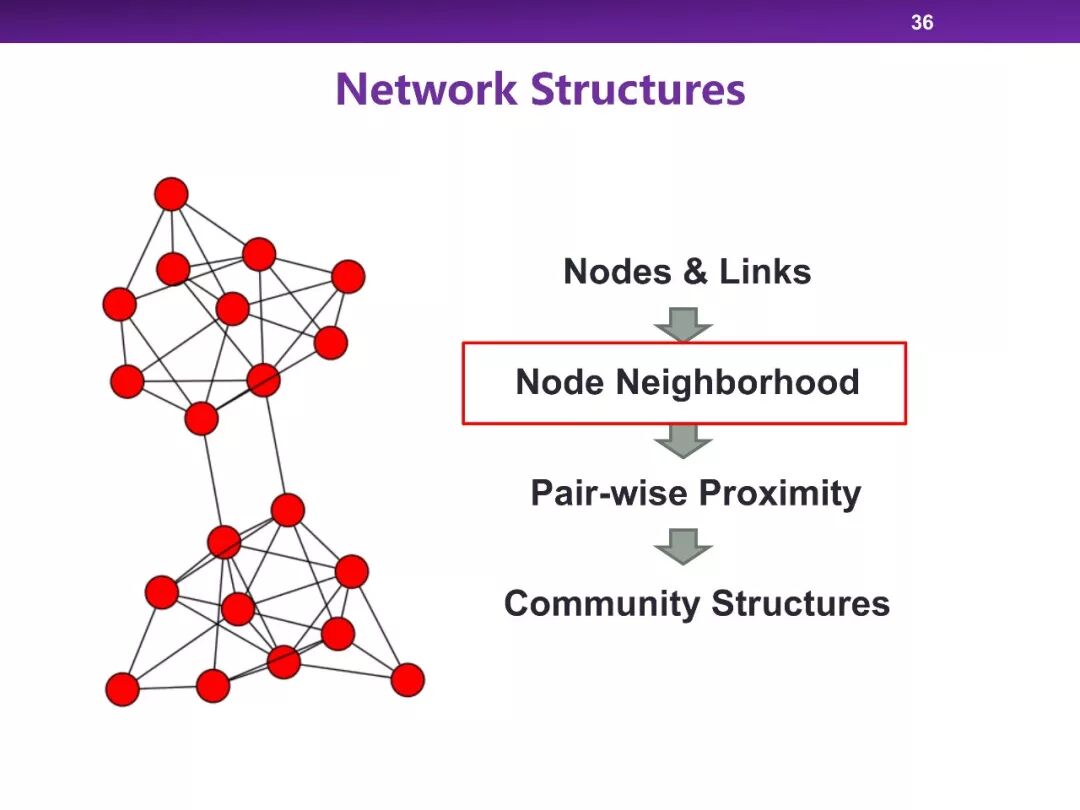 36

Network Structures

Nodes & Links

Node Neighborhood

Pair-wise Proximity

Community Structures